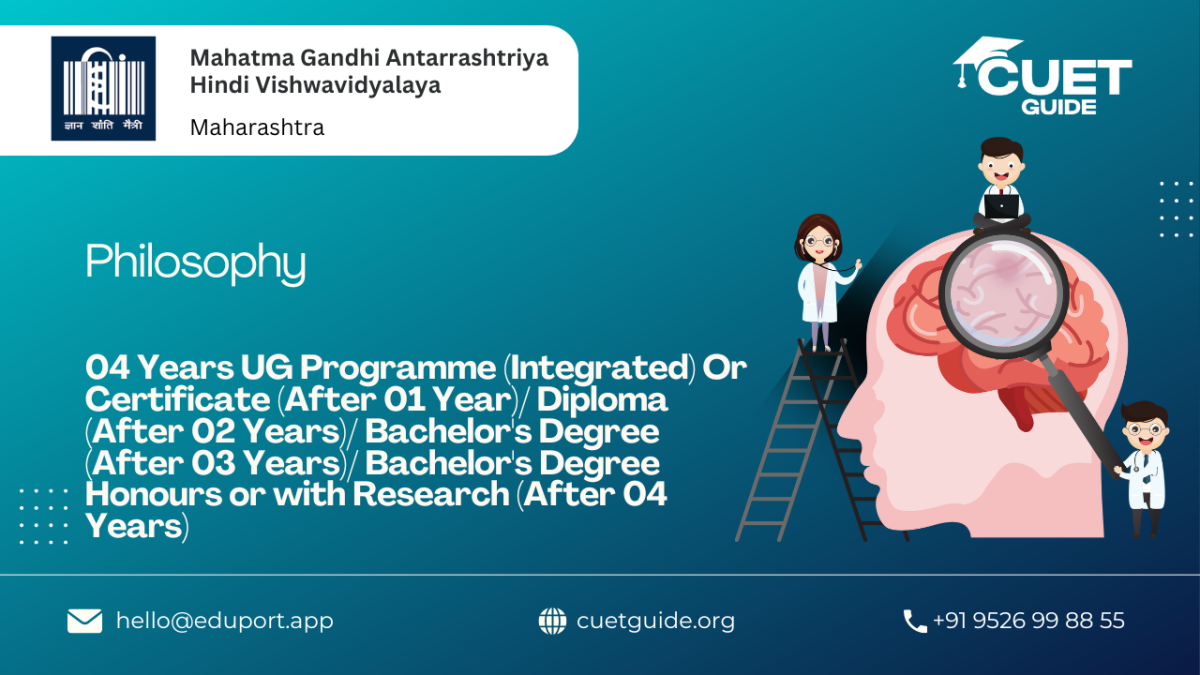 ज्ञान शांति मैत्री

Mahatma Gandhi Antarrashtriya Hindi Vishwavidyalaya

Maharashtra

CUET GUIDE

Philosophy

04 Years UG Programme (Integrated) Or Certificate (After 01 Year)/ Diploma (After 02 Years)/ Bachelor's Degree (After 03 Years)/ Bachelor's Degree Honours or with Research (After 04 Years)

hello@eduport.app

cuetguide.org

+91 9526 99 88 55